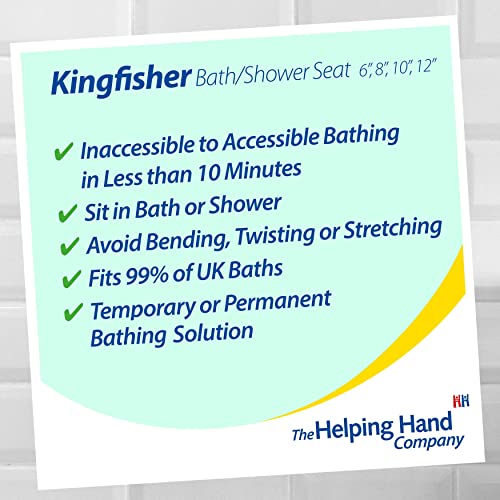 Kingfisher Bath/Shower Seat 6", 8", 10", 12"

✔ Inaccessible to Accessible Bathing in Less than 10 Minutes
✔ Sit in Bath or Shower
✔ Avoid Bending, Twisting or Stretching
✔ Fits 99% of UK Baths
✔ Temporary or Permanent Bathing Solution

HH
The Helping Hand Company